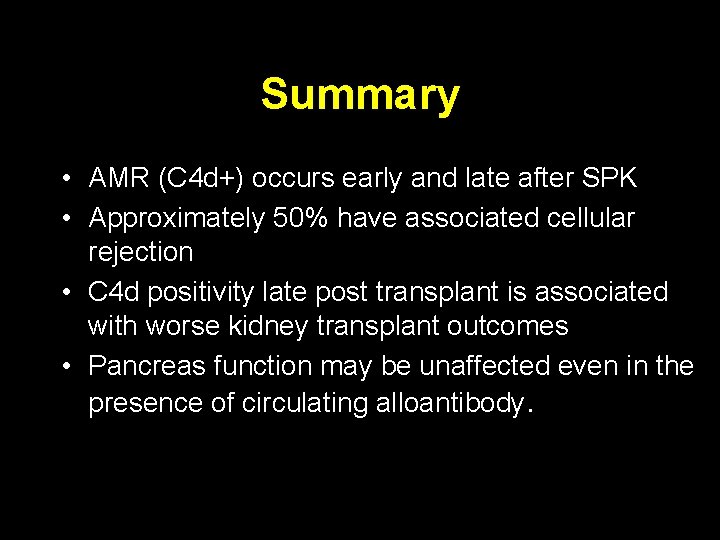 Summary

• AMR (C4d+) occurs early and late after SPK
• Approximately 50% have associated cellular rejection
• C4d positivity late post transplant is associated with worse kidney transplant outcomes
• Pancreas function may be unaffected even in the presence of circulating alloantibody.